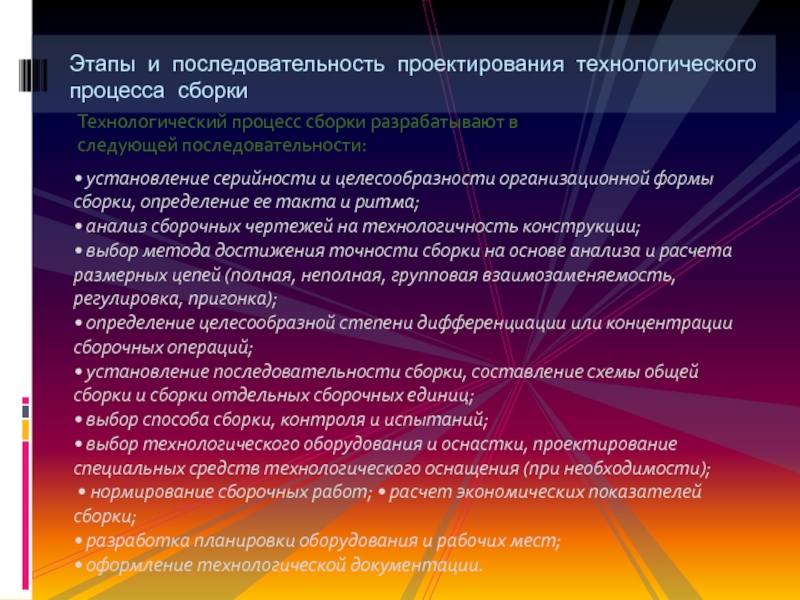 Этапы и последовательность проектирования технологического процесса сборки

Технологический процесс сборки разрабатывают в следующей последовательности:

• установление серийности и целесообразности организационной формы сборки, определение ее такта и ритма;
• анализ сборочных чертежей на технологичность конструкции;
• выбор метода достижения точности сборки на основе анализа и расчета размерных цепей (полная, неполная, групповая взаимозаменяемость, регулировка, пригонка);
• определение целесообразной степени дифференциации или концентрации сборочных операций;
• установление последовательности сборки, составление схемы общей сборки и сборки отдельных сборочных единиц;
• выбор способа сборки, контроля и испытаний;
• выбор технологического оборудования и оснастки, проектирование специальных средств технологического оснащения (при необходимости);
• нормирование сборочных работ; • расчет экономических показателей сборки;
• разработка планировки оборудования и рабочих мест;
• оформление технологической документации.